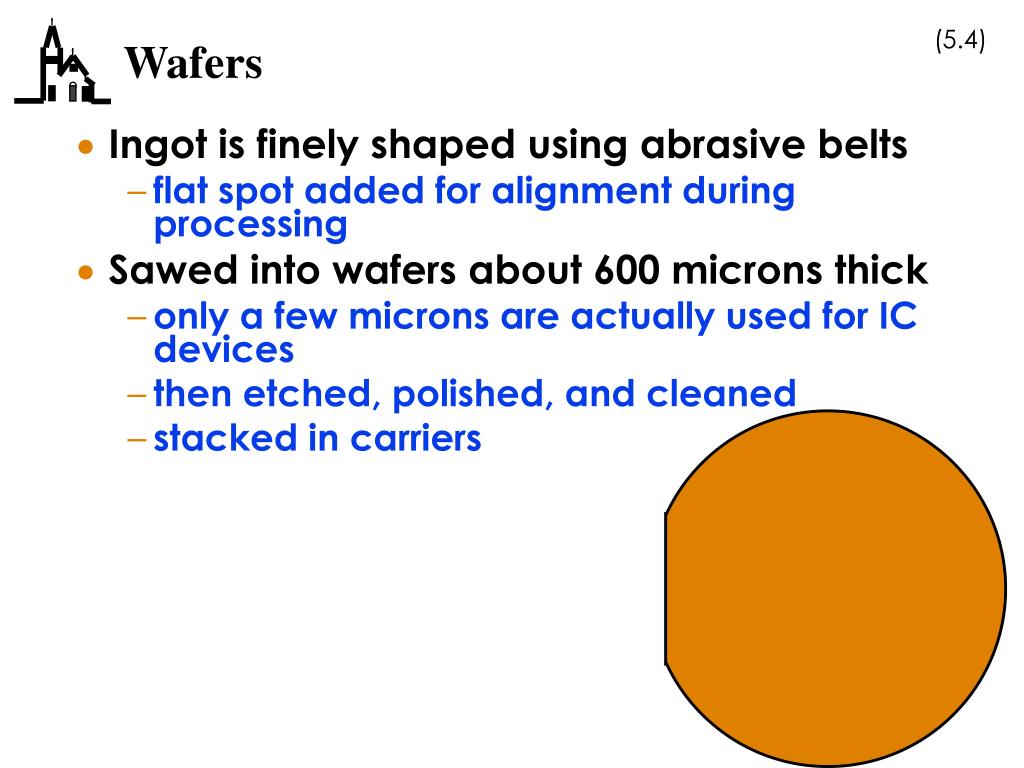 Wafers

(5.4)

• Ingot is finely shaped using abrasive belts
– flat spot added for alignment during processing
• Sawed into wafers about 600 microns thick
– only a few microns are actually used for IC devices
– then etched, polished, and cleaned
– stacked in carriers